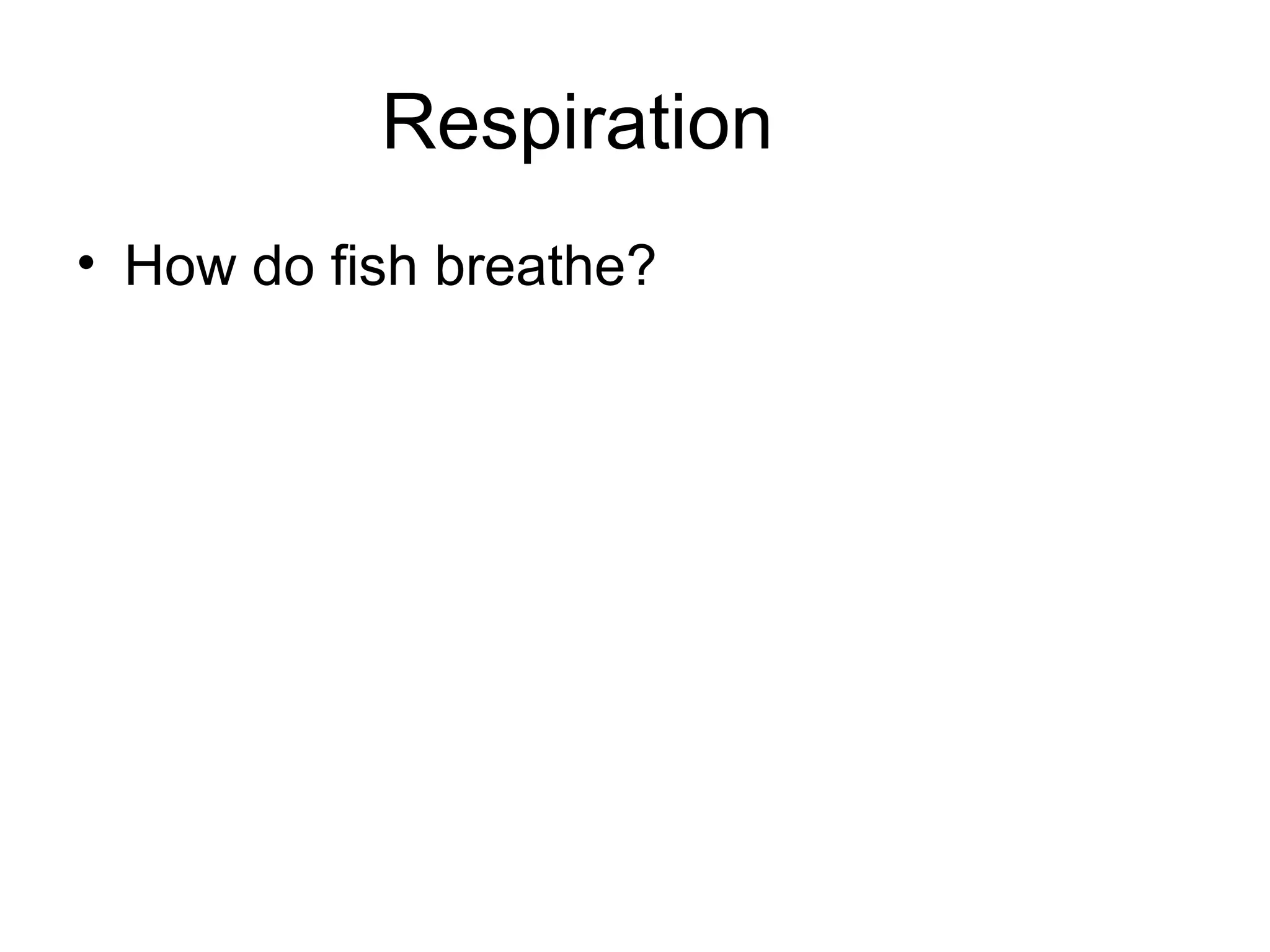 Respiration

• How do fish breathe?